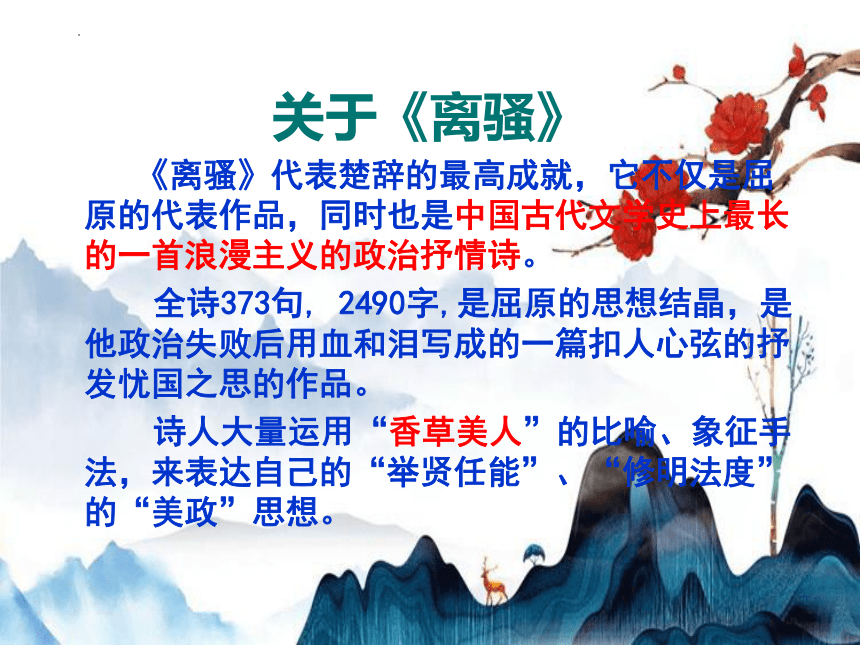 关于《离骚》

《离骚》代表楚辞的最高成就，它不仅是屈原的代表作品，同时也是中国古代文学史上最长的一首浪漫主义的政治抒情诗。

全诗373句，2490字，是屈原的思想结晶，是他政治失败后用血和泪写成的一篇扣人心弦的抒发忧国之思的作品。

诗人大量运用“香草美人”的比喻、象征手法，来表达自己的“举贤任能”、“修明法度”的“美政”思想。